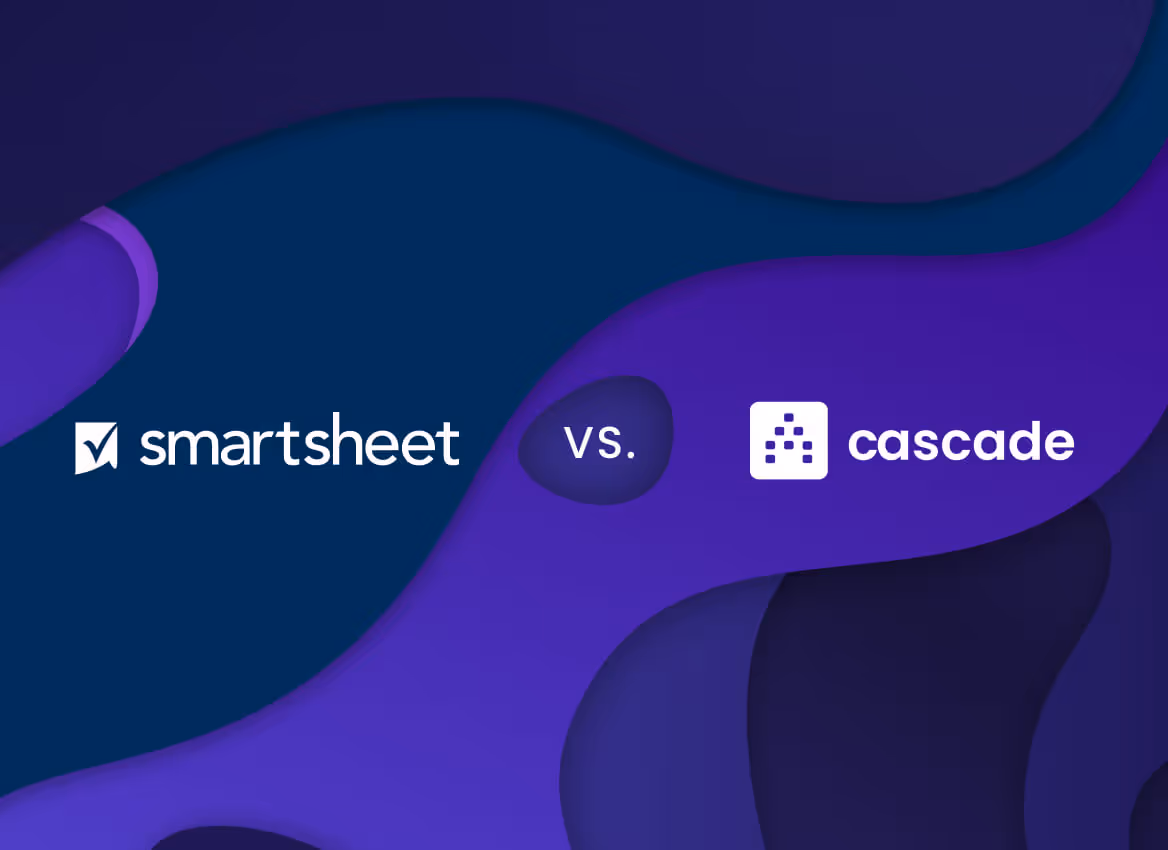 smartsheet vs. cascade